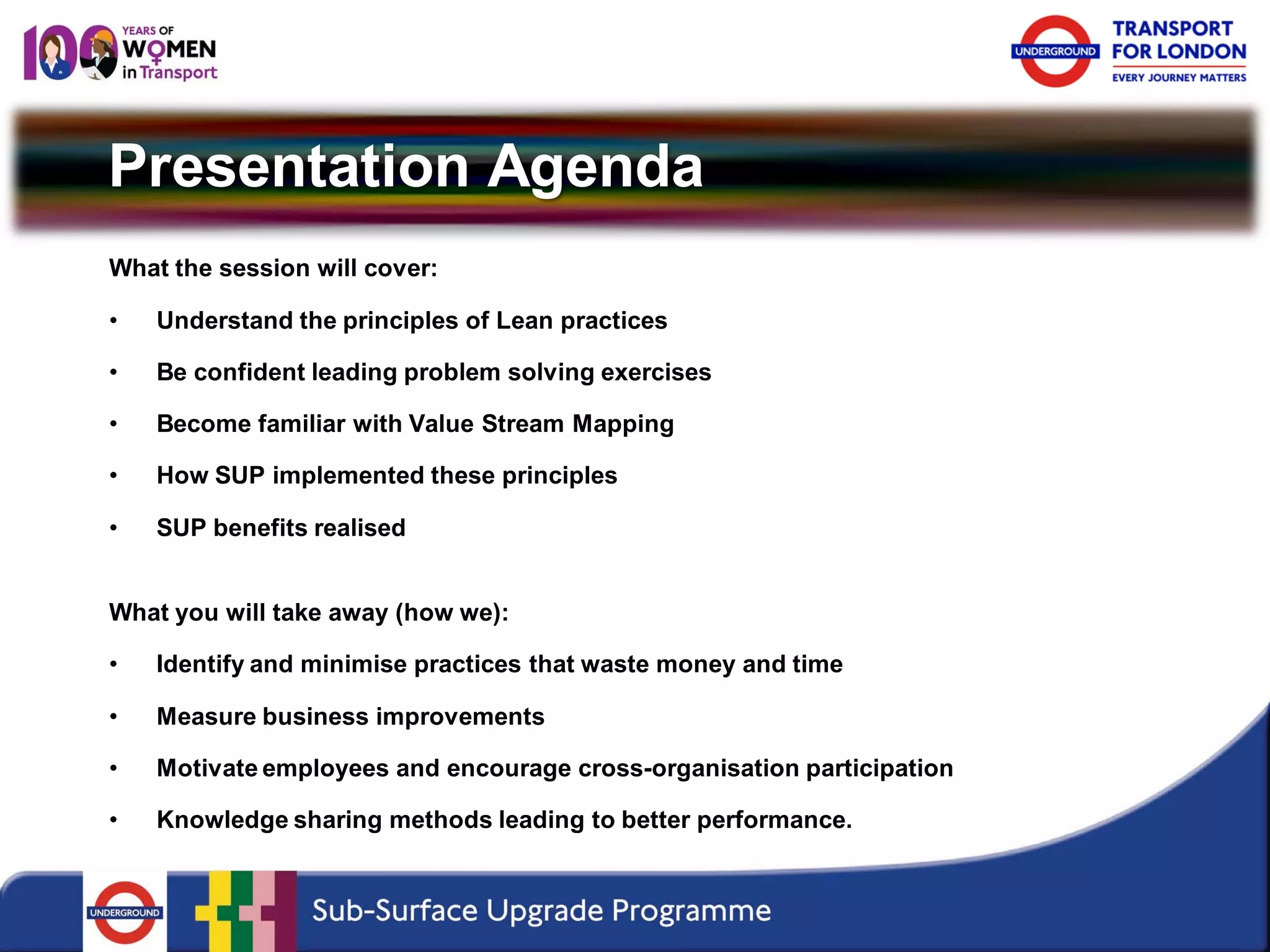 100 YEARS OF WOMEN in Transport

UNDERGROUND

TRANSPORT FOR LONDON
EVERY JOURNEY MATTERS

Presentation Agenda

What the session will cover:

• Understand the principles of Lean practices
• Be confident leading problem solving exercises
• Become familiar with Value Stream Mapping
• How SUP implemented these principles
• SUP benefits realised

What you will take away (how we):

• Identify and minimise practices that waste money and time
• Measure business improvements
• Motivate employees and encourage cross-organisation participation
• Knowledge sharing methods leading to better performance.

UNDERGROUND

Sub-Surface Upgrade Programme